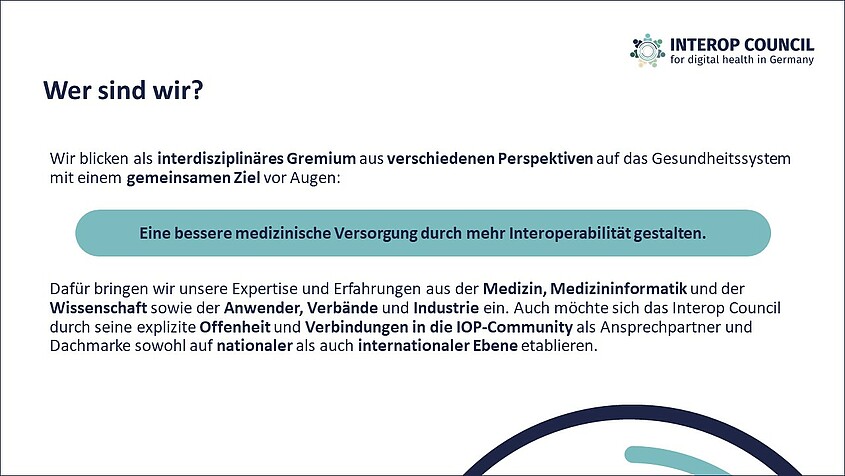 INTEROP COUNCIL
for digital health in Germany

Wer sind wir?

Wir blicken als interdisziplinäres Gremium aus verschiedenen Perspektiven auf das Gesundheitssystem mit einem gemeinsamen Ziel vor Augen:

Eine bessere medizinische Versorgung durch mehr Interoperabilität gestalten.

Dafür bringen wir unsere Expertise und Erfahrungen aus der Medizin, Medizininformatik und der Wissenschaft sowie der Anwender, Verbände und Industrie ein. Auch möchte sich das Interop Council durch seine explizite Offenheit und Verbindungen in die IOP-Community als Ansprechpartner und Dachmarke sowohl auf nationaler als auch internationaler Ebene etablieren.